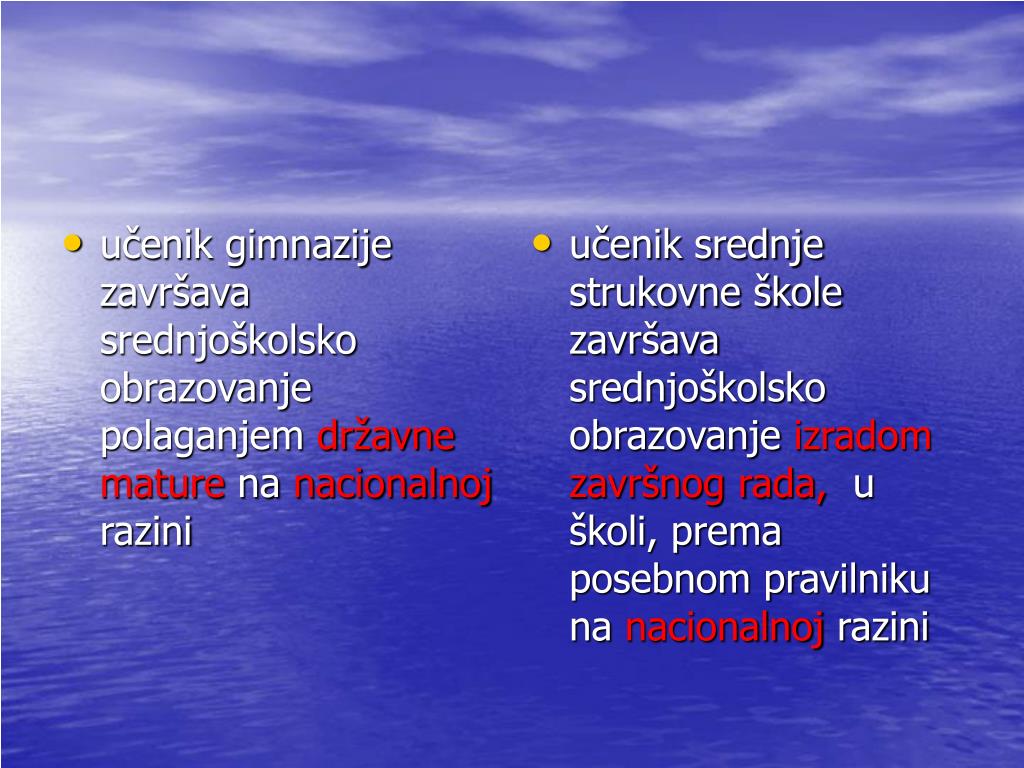 • učenik gimnazije završava srednjoškolsko obrazovanje polaganjem državne mature na nacionalnoj razini

• učenik srednje strukovne škole završava srednjoškolsko obrazovanje izradom završnog rada, u školi, prema posebnom pravilniku na nacionalnoj razini